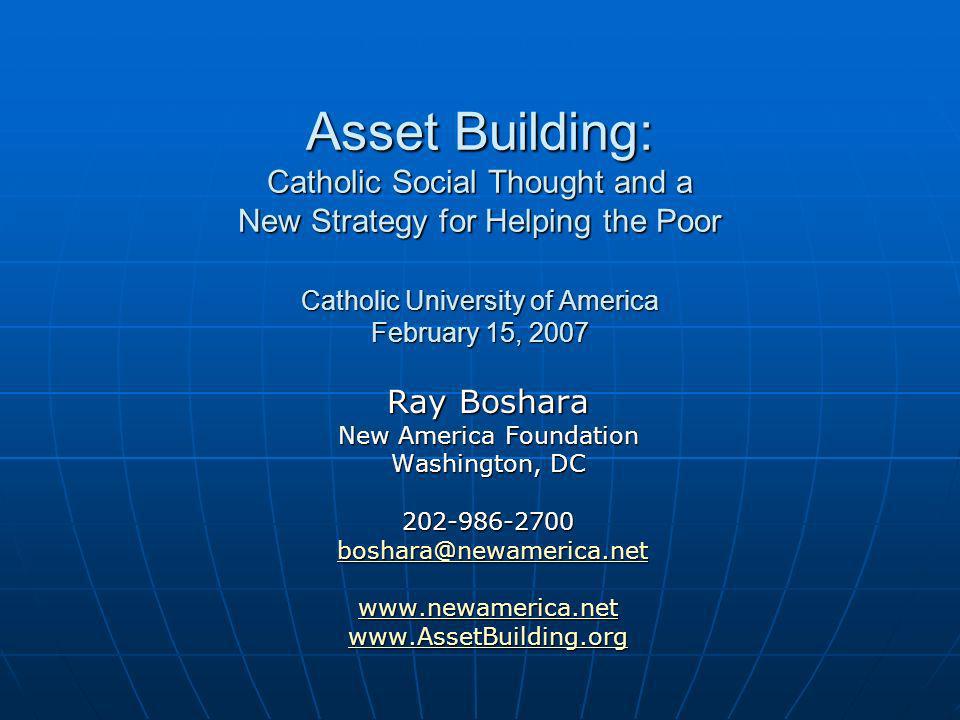 Asset Building:
Catholic Social Thought and a New Strategy for Helping the Poor

Catholic University of America
February 15, 2007

Ray Boshara
New America Foundation
Washington, DC

202-986-2700
boshara@newamerica.net

www.newamerica.net
www.AssetBuilding.org